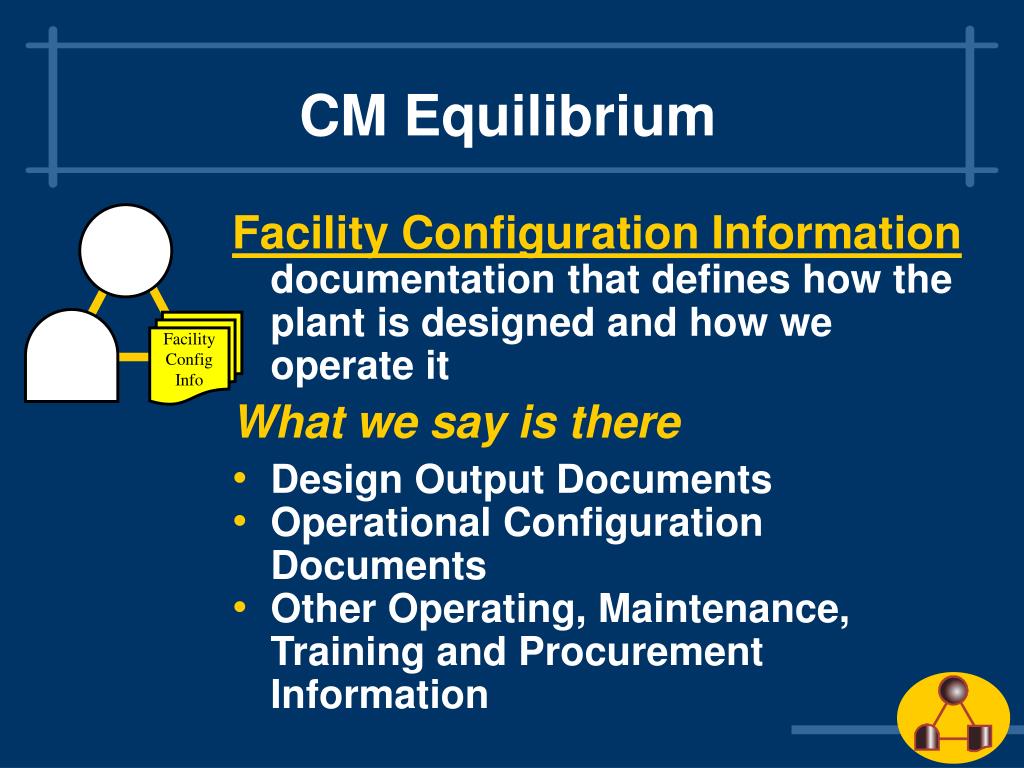 CM Equilibrium

Facility Config Info

Facility Configuration Information
documentation that defines how the plant is designed and how we operate it

What we say is there

• Design Output Documents
• Operational Configuration Documents
• Other Operating, Maintenance, Training and Procurement Information